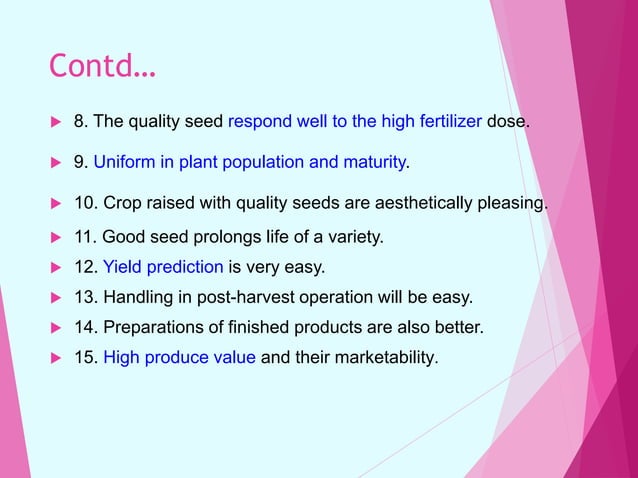 Contd…

8. The quality seed respond well to the high fertilizer dose.

9. Uniform in plant population and maturity.

10. Crop raised with quality seeds are aesthetically pleasing.

11. Good seed prolongs life of a variety.

12. Yield prediction is very easy.

13. Handling in post-harvest operation will be easy.

14. Preparations of finished products are also better.

15. High produce value and their marketability.